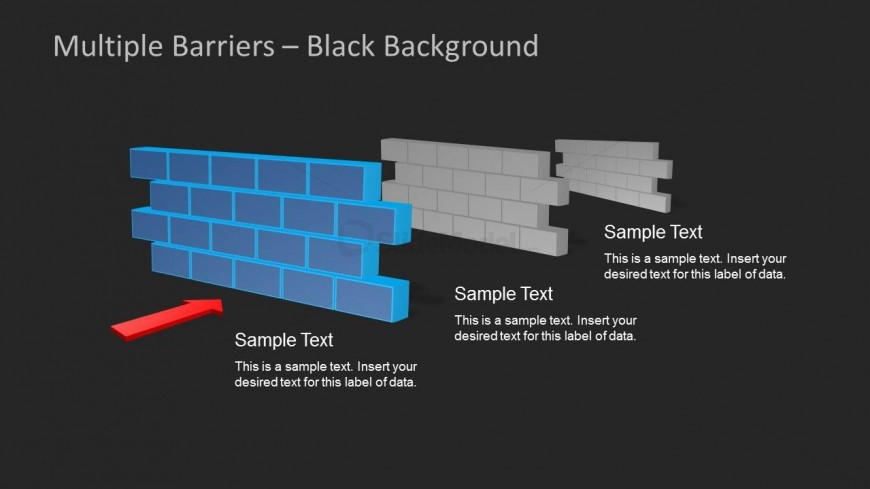 Multiple Barriers – Black Background

Sample Text

This is a sample text. Insert your desired text for this label of data.

Sample Text

This is a sample text. Insert your desired text for this label of data.

Sample Text

This is a sample text. Insert your desired text for this label of data.